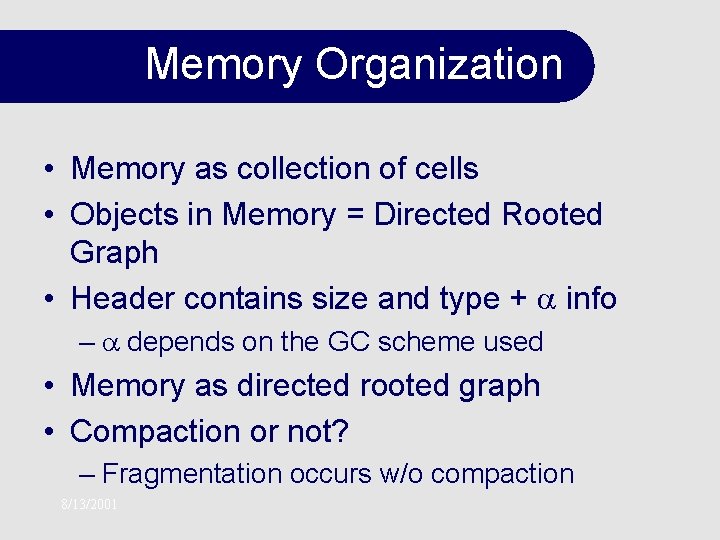 Memory Organization

• Memory as collection of cells
• Objects in Memory = Directed Rooted Graph
• Header contains size and type + $\alpha$ info
– $\alpha$ depends on the GC scheme used
• Memory as directed rooted graph
• Compaction or not?
– Fragmentation occurs w/o compaction

8/13/2001